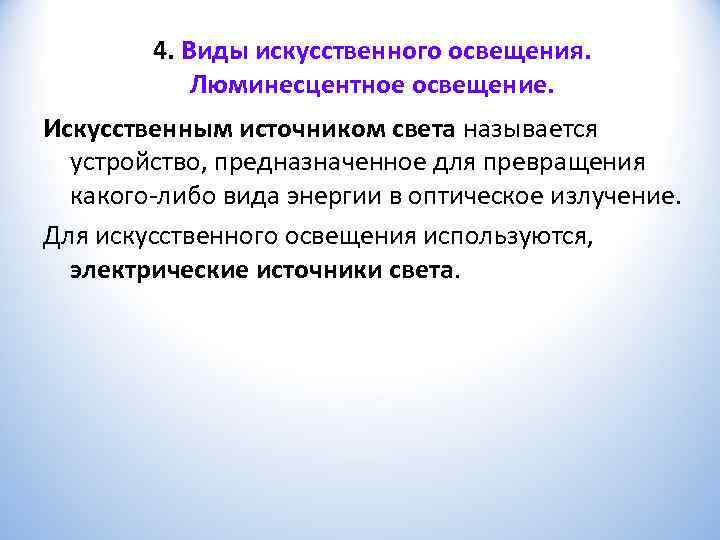 4. Виды искусственного освещения. Люминесцентное освещение.

Искусственным источником света называется устройство, предназначенное для превращения какого-либо вида энергии в оптическое излучение.

Для искусственного освещения используются, электрические источники света.